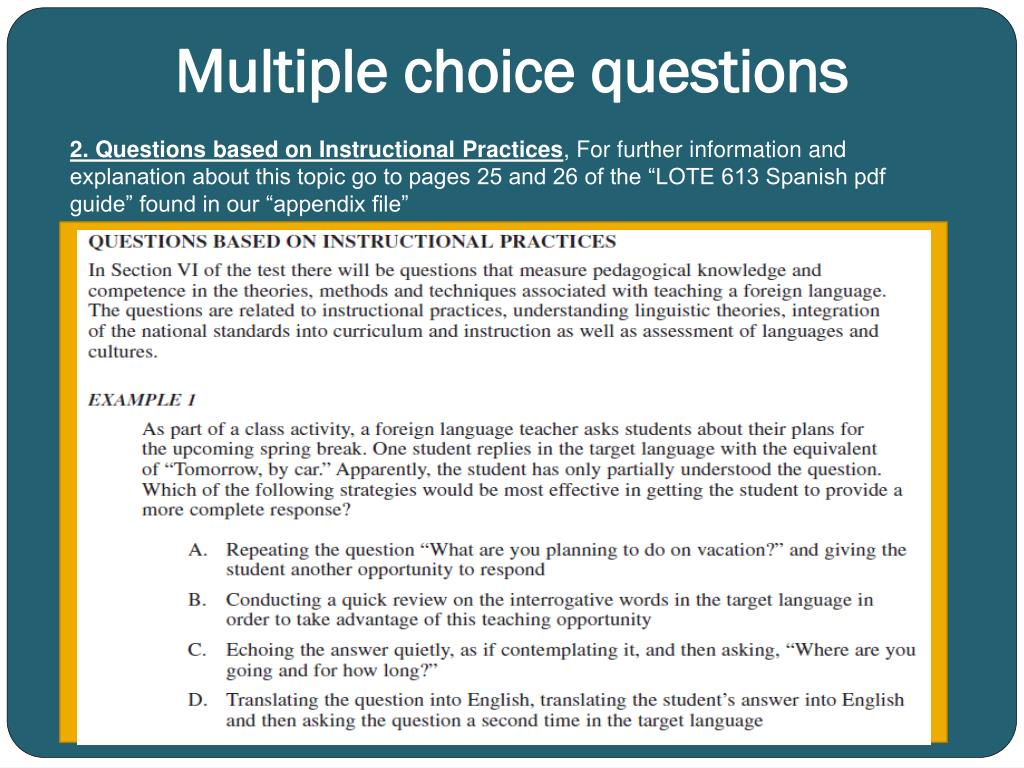 Multiple choice questions

2. Questions based on Instructional Practices, For further information and explanation about this topic go to pages 25 and 26 of the “LOTE 613 Spanish pdf guide” found in our “appendix file”

QUESTIONS BASED ON INSTRUCTIONAL PRACTICES

In Section VI of the test there will be questions that measure pedagogical knowledge and competence in the theories, methods and techniques associated with teaching a foreign language. The questions are related to instructional practices, understanding linguistic theories, integration of the national standards into curriculum and instruction as well as assessment of languages and cultures.

EXAMPLE 1

As part of a class activity, a foreign language teacher asks students about their plans for the upcoming spring break. One student replies in the target language with the equivalent of “Tomorrow, by car.” Apparently, the student has only partially understood the question. Which of the following strategies would be most effective in getting the student to provide a more complete response?

A. Repeating the question “What are you planning to do on vacation?” and giving the student another opportunity to respond

B. Conducting a quick review on the interrogative words in the target language in order to take advantage of this teaching opportunity

C. Echoing the answer quietly, as if contemplating it, and then asking, “Where are you going and for how long?”

D. Translating the question into English, translating the student’s answer into English and then asking the question a second time in the target language